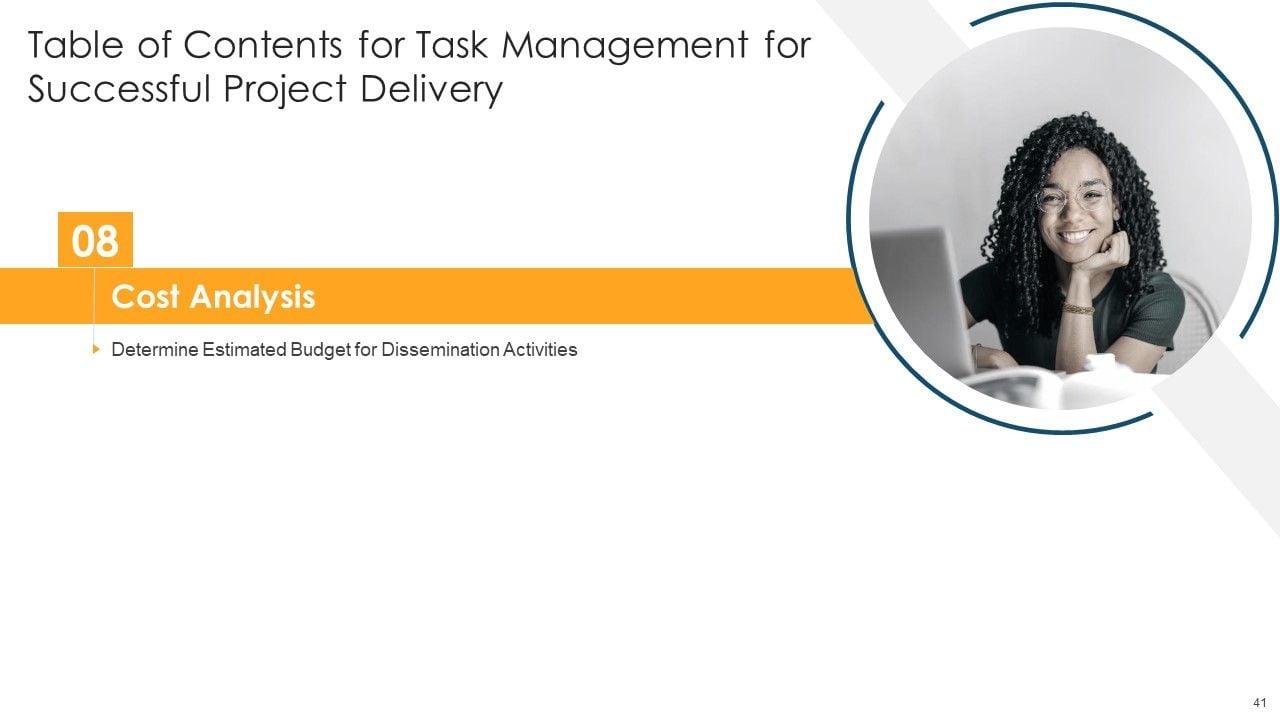 Table of Contents for Task Management for Successful Project Delivery

08

Cost Analysis

Determine Estimated Budget for Dissemination Activities

41